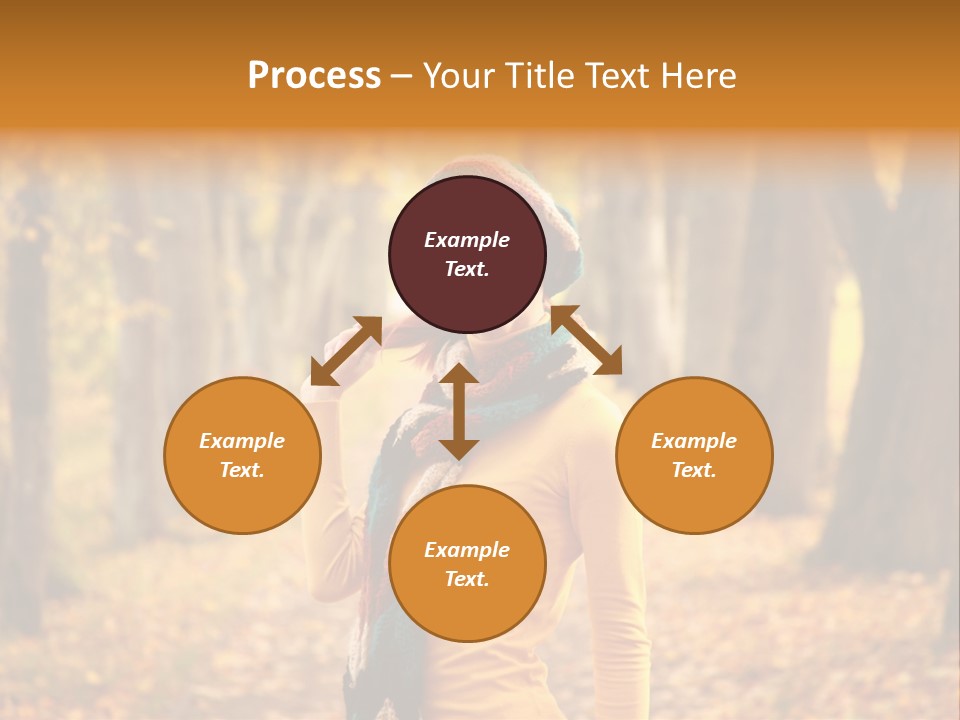 Process – Your Title Text Here

Example Text.

Example Text.

Example Text.

Example Text.